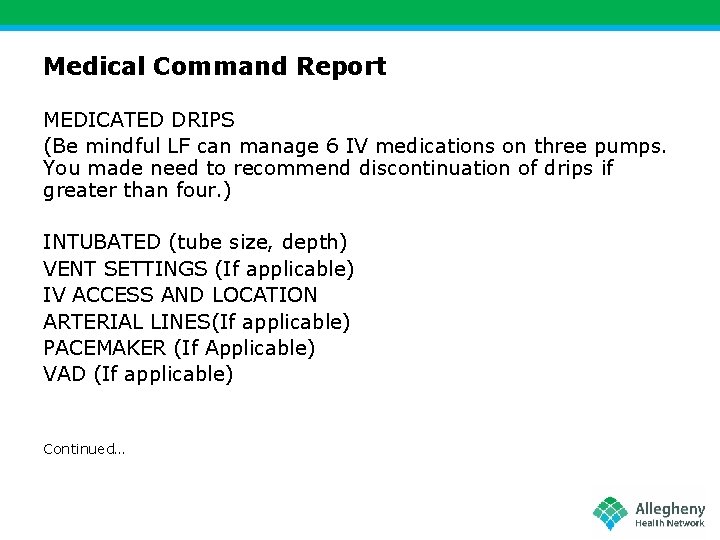 Medical Command Report

MEDICATED DRIPS
(Be mindful LF can manage 6 IV medications on three pumps. You made need to recommend discontinuation of drips if greater than four.)

INTUBATED (tube size, depth)
VENT SETTINGS (If applicable)
IV ACCESS AND LOCATION
ARTERIAL LINES(If applicable)
PACEMAKER (If Applicable)
VAD (If applicable)

Continued...

Allegheny
Health Network